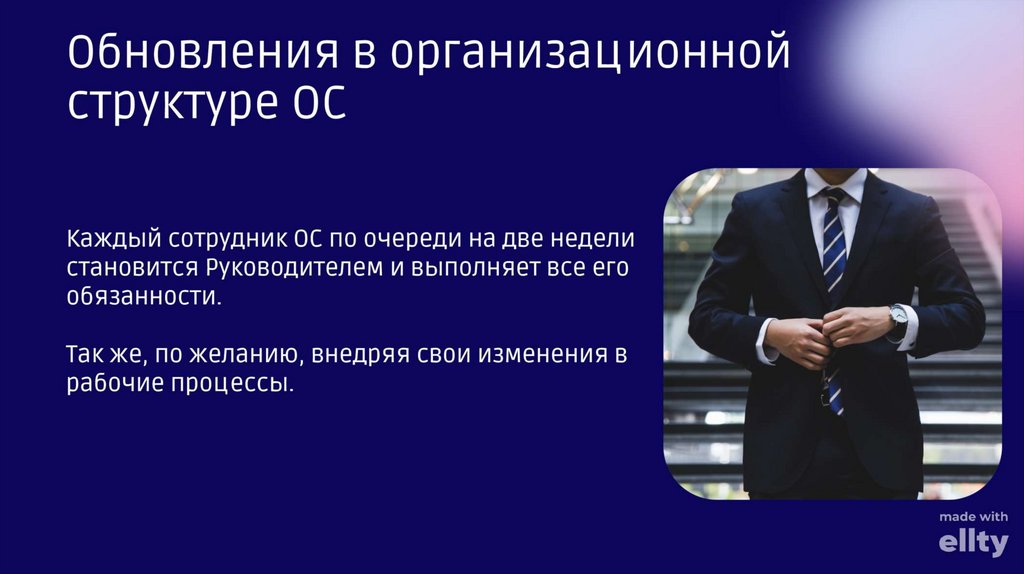 Обновления в организационной структуре ОС

Каждый сотрудник ОС по очереди на две недели становится Руководителем и выполняет все его обязанности.

Так же, по желанию, внедряя свои изменения в рабочие процессы.

made with
ellty